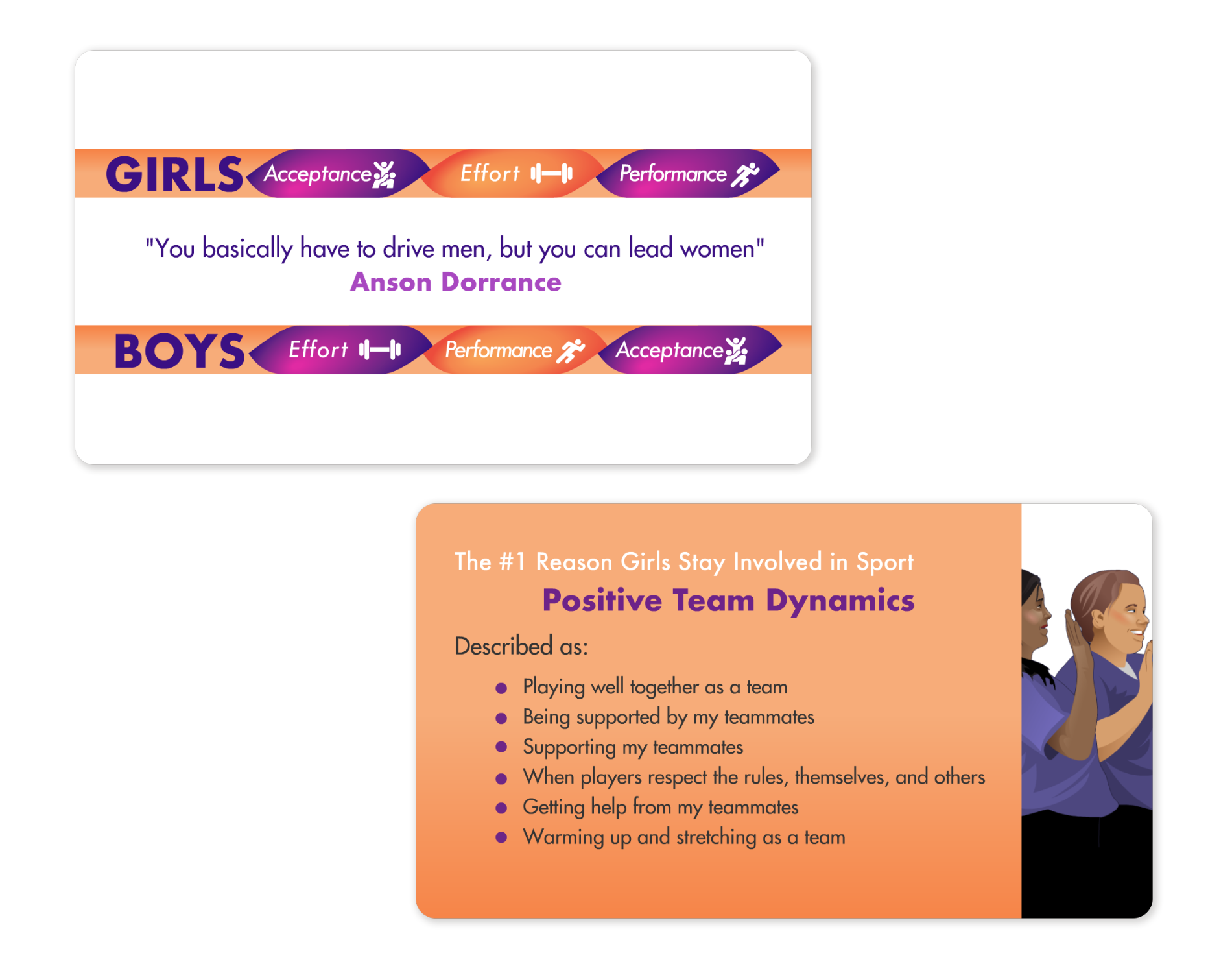 GIRLS Acceptance Effort Performance

"You basically have to drive men, but you can lead women"
Anson Dorrance

BOYS Effort Performance Acceptance

The #1 Reason Girls Stay Involved in Sport
Positive Team Dynamics

Described as:

- Playing well together as a team
- Being supported by my teammates
- Supporting my teammates
- When players respect the rules, themselves, and others
- Getting help from my teammates
- Warming up and stretching as a team